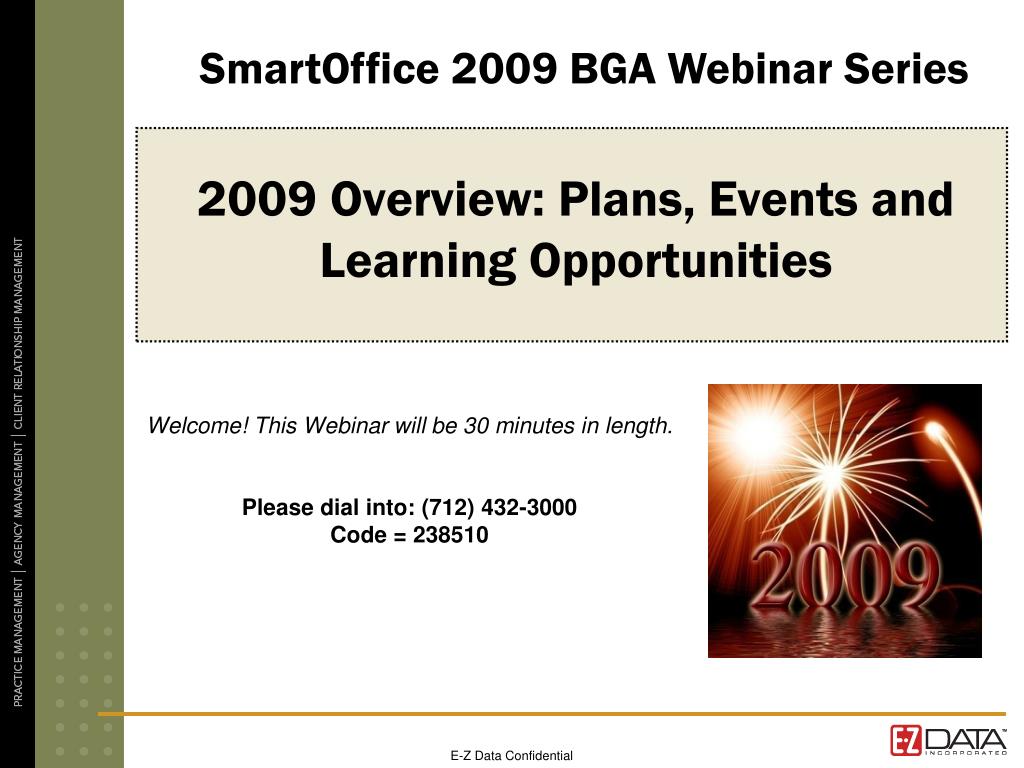 PRACTICE MANAGEMENT | AGENCY MANAGEMENT | CLIENT RELATIONSHIP MANAGEMENT

SmartOffice 2009 BGA Webinar Series

2009 Overview: Plans, Events and Learning Opportunities

Welcome! This Webinar will be 30 minutes in length.

Please dial into: (712) 432-3000
Code = 238510

2009

E-Z Data Confidential

E-Z DATA INCORPORATED